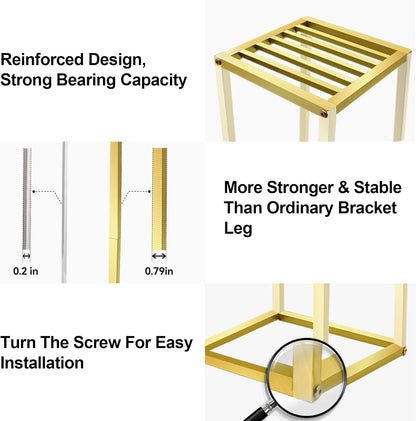 Reinforced Design, Strong Bearing Capacity

0.2 in

0.79in

More Stronger & Stable Than Ordinary Bracket Leg

Turn The Screw For Easy Installation